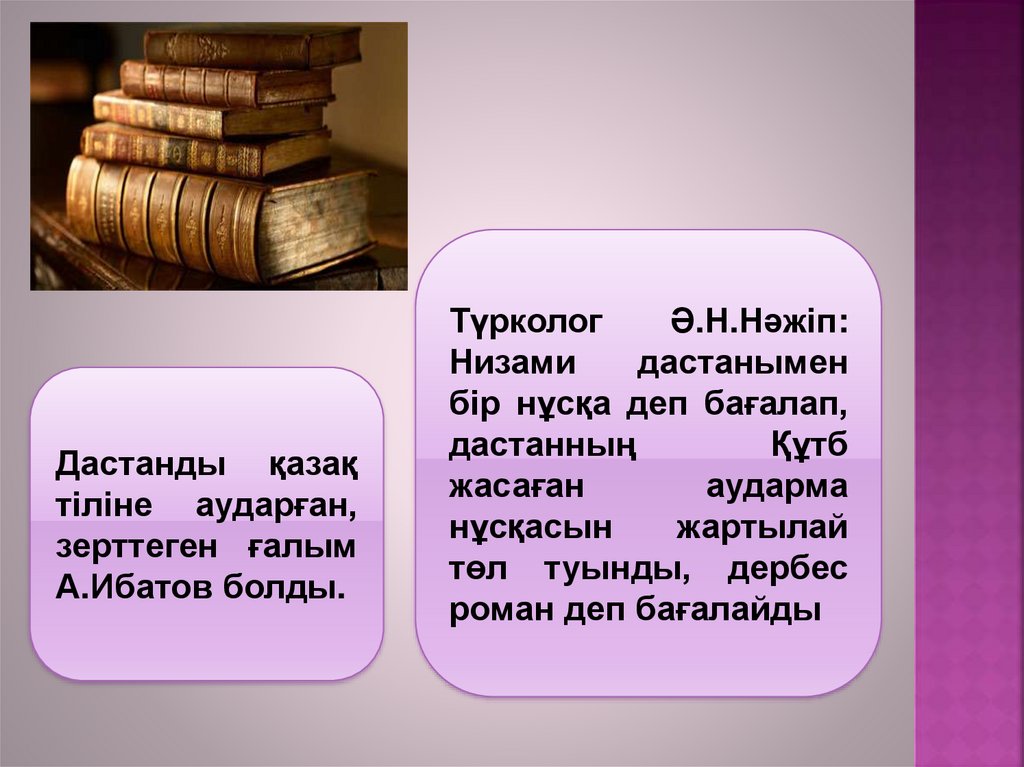 Дастанды қазақ тіліне аударған, зерттеген ғалым А.Ибатов болды.

Түрколог Ә.Н.Нәжіп: Низами дастанымен бір нұсқа деп бағалап, дастанның Құтб жасаған аударма нұсқасын жартылай төл туынды, дербес роман деп бағалайды